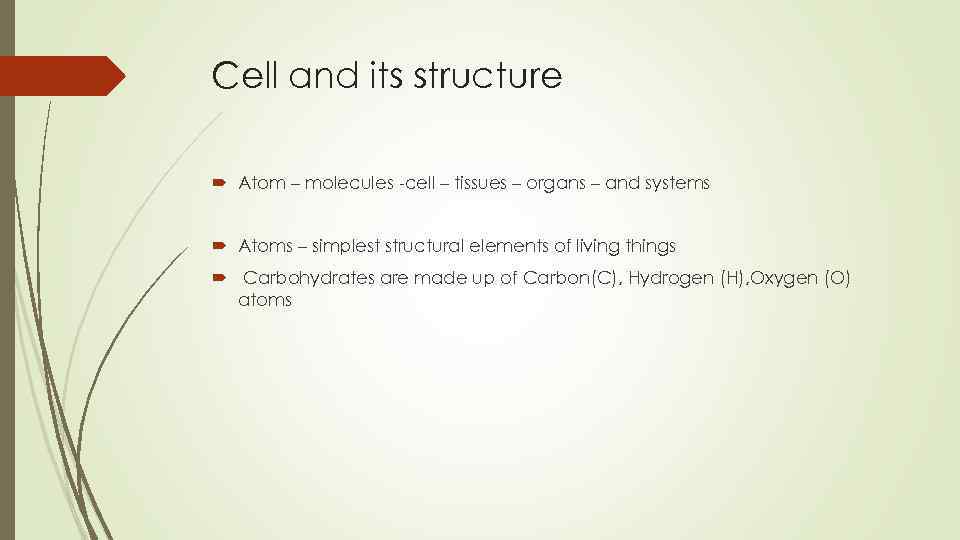 Cell and its structure

Atom – molecules -cell – tissues – organs – and systems

Atoms – simplest structural elements of living things

Carbohydrates are made up of Carbon(C), Hydrogen (H),Oxygen (O) atoms